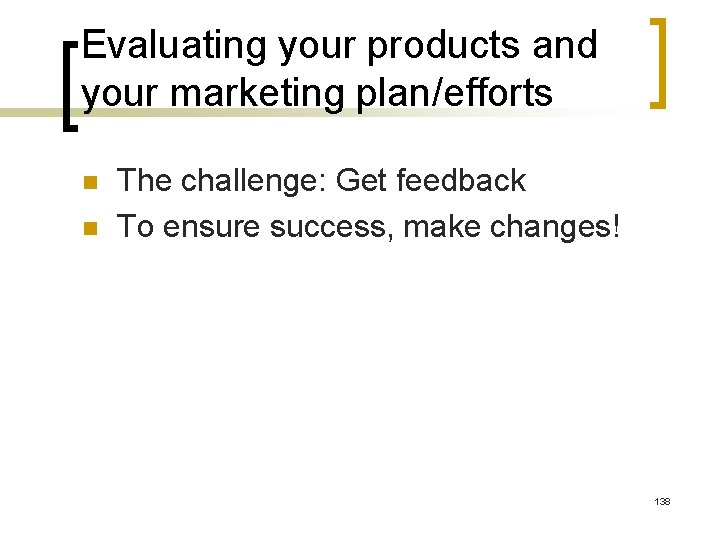 Evaluating your products and your marketing plan/efforts

• The challenge: Get feedback
• To ensure success, make changes!

138